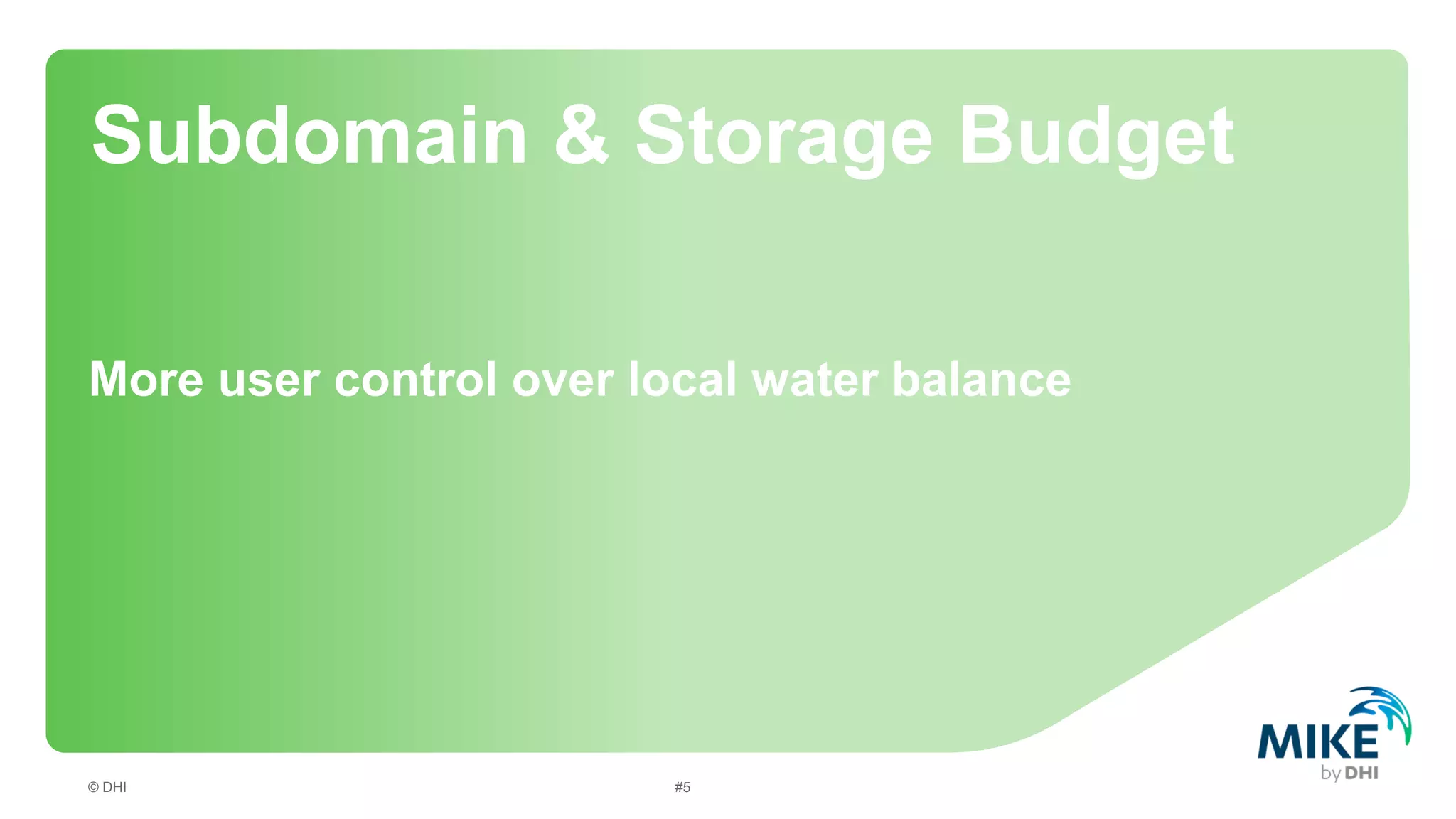 Subdomain & Storage Budget

More user control over local water balance

© DHI

#5

MIKE by DHI